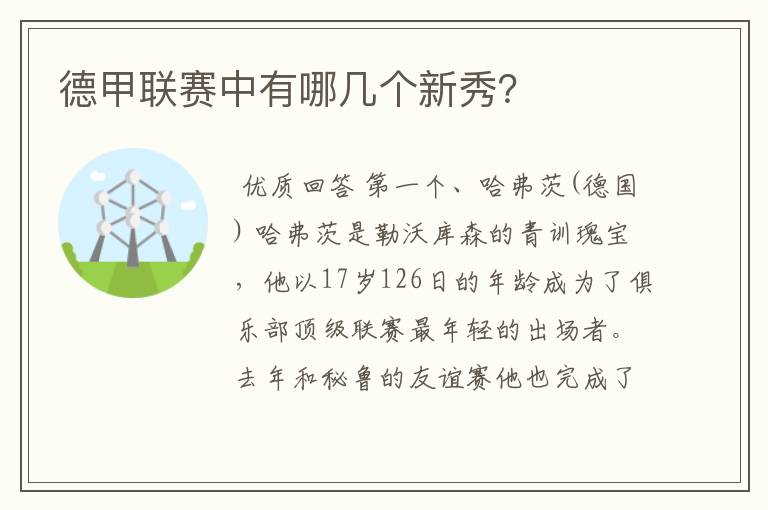 德甲联赛中有哪几个新秀?

优质回答 第一个、哈弗茨(德国)哈弗茨是勒沃库森的青训瑰宝，他以17岁126日的年龄成为了俱乐部顶级联赛最年轻的出场者。去年和秘鲁的友谊赛他也完成了